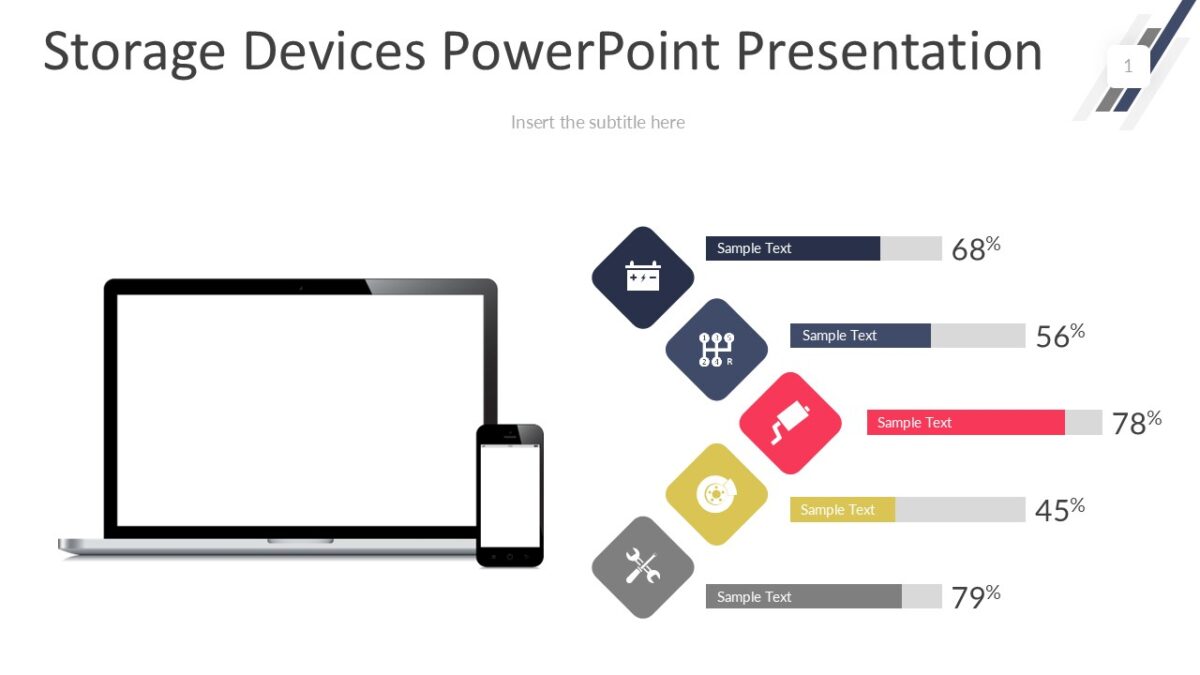 Storage Devices PowerPoint Presentation

1

Insert the subtitle here

Sample Text 68%

Sample Text 56%

Sample Text 78%

Sample Text 45%

Sample Text 79%